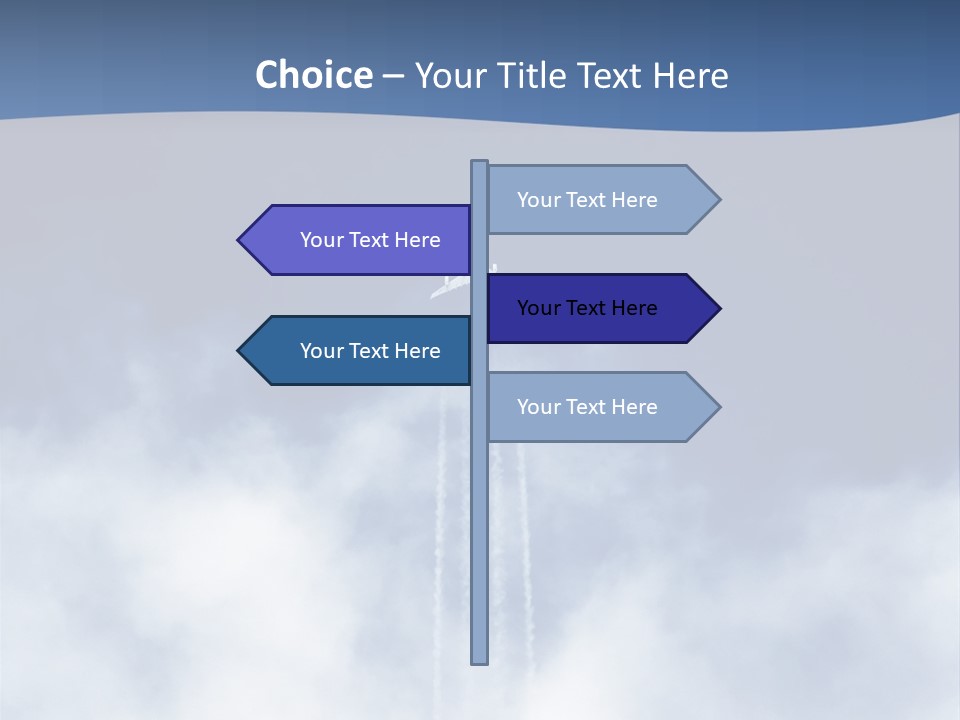 Choice – Your Title Text Here

Your Text Here

Your Text Here

Your Text Here

Your Text Here

Your Text Here